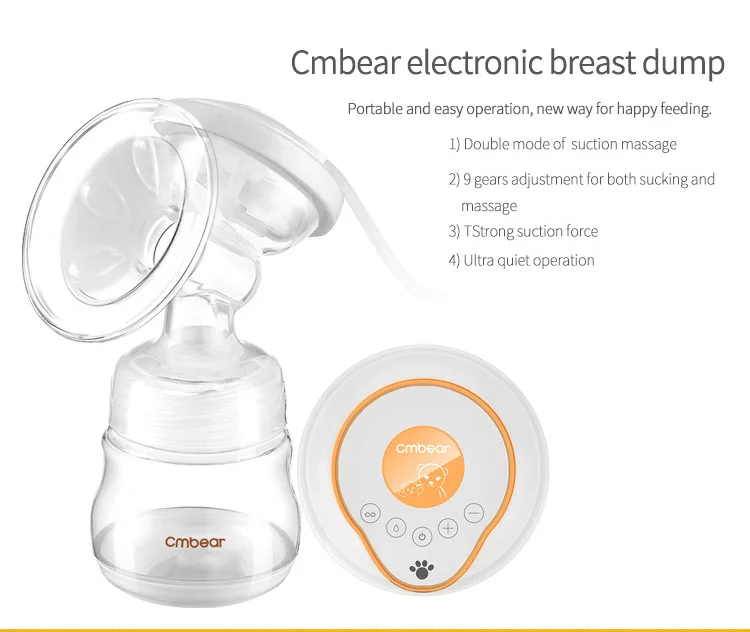 Cmbear electronic breast dump

Portable and easy operation, new way for happy feeding.

1) Double mode of suction massage

2) 9 gears adjustment for both sucking and massage

3) TStrong suction force

4) Ultra quiet operation

Cmbear

Cmbear